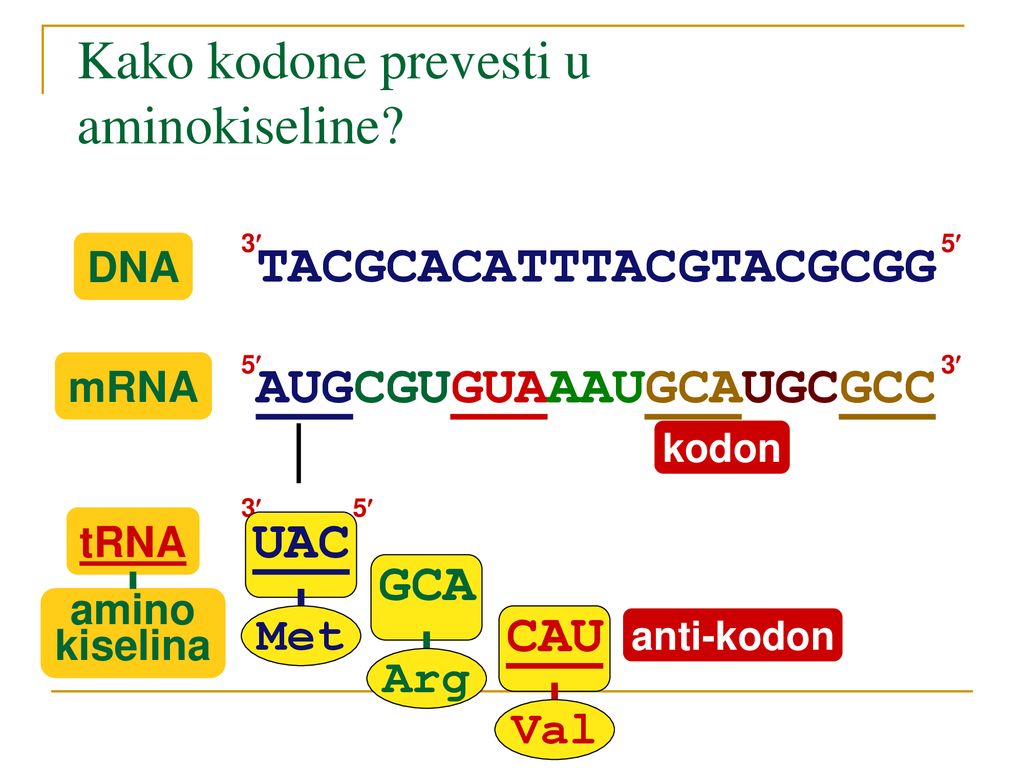 Kako kodone prevesti u aminokiseline?

DNA

3′ TACGCACATTTACGTACGCGG 5′

mRNA

5′ AUGCGUGUAAAUGCAUGCGCC 3′

kodon

tRNA

amino kiselina

3′ 5′

UAC

Met

GCA

Arg

CAU

Val

anti-kodon